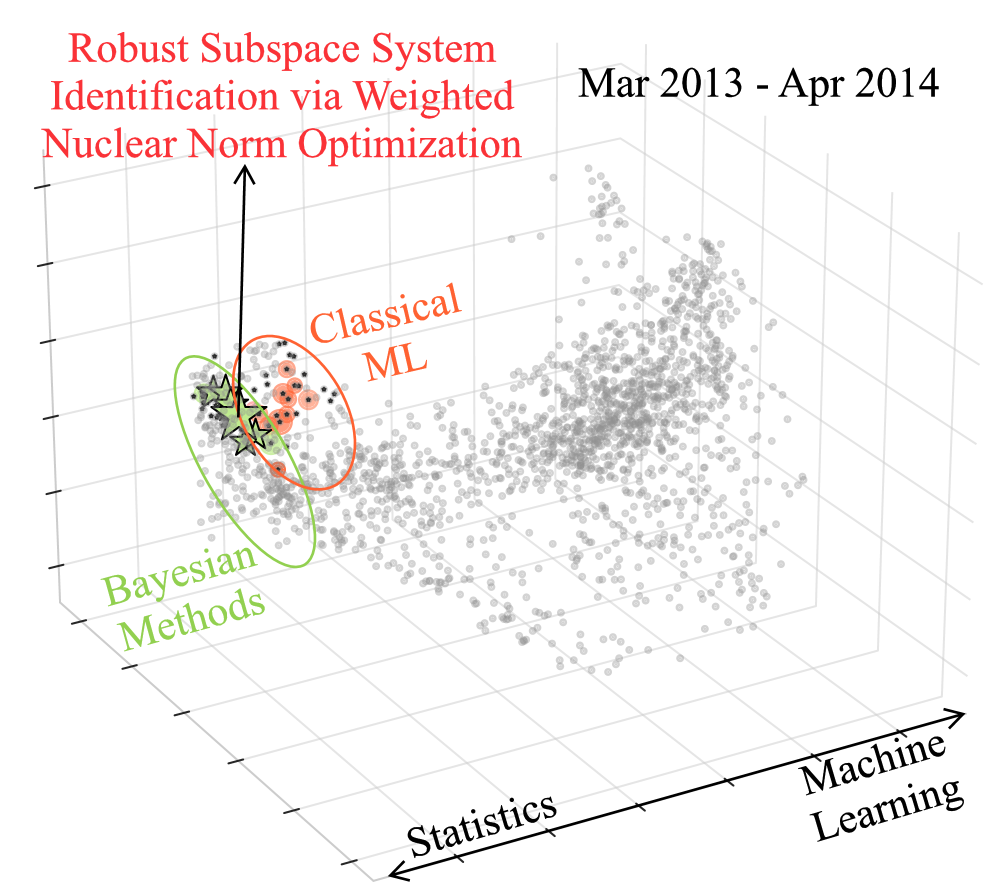 Robust Subspace System Identification via Weighted Nuclear Norm Optimization

Mar 2013 - Apr 2014

Classical ML

Bayesian Methods

Statistics

Machine Learning